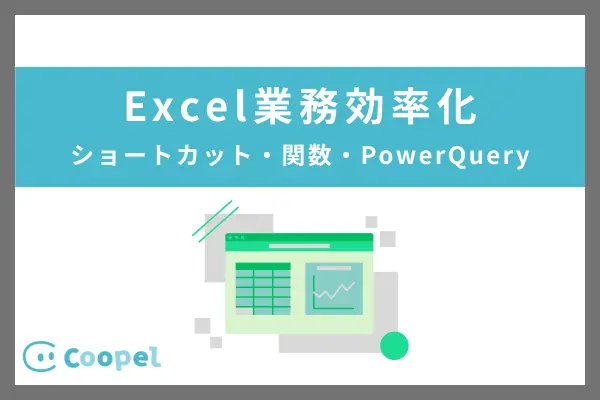 Excel業務効率化
ショートカット・関数・PowerQuery

Coopel